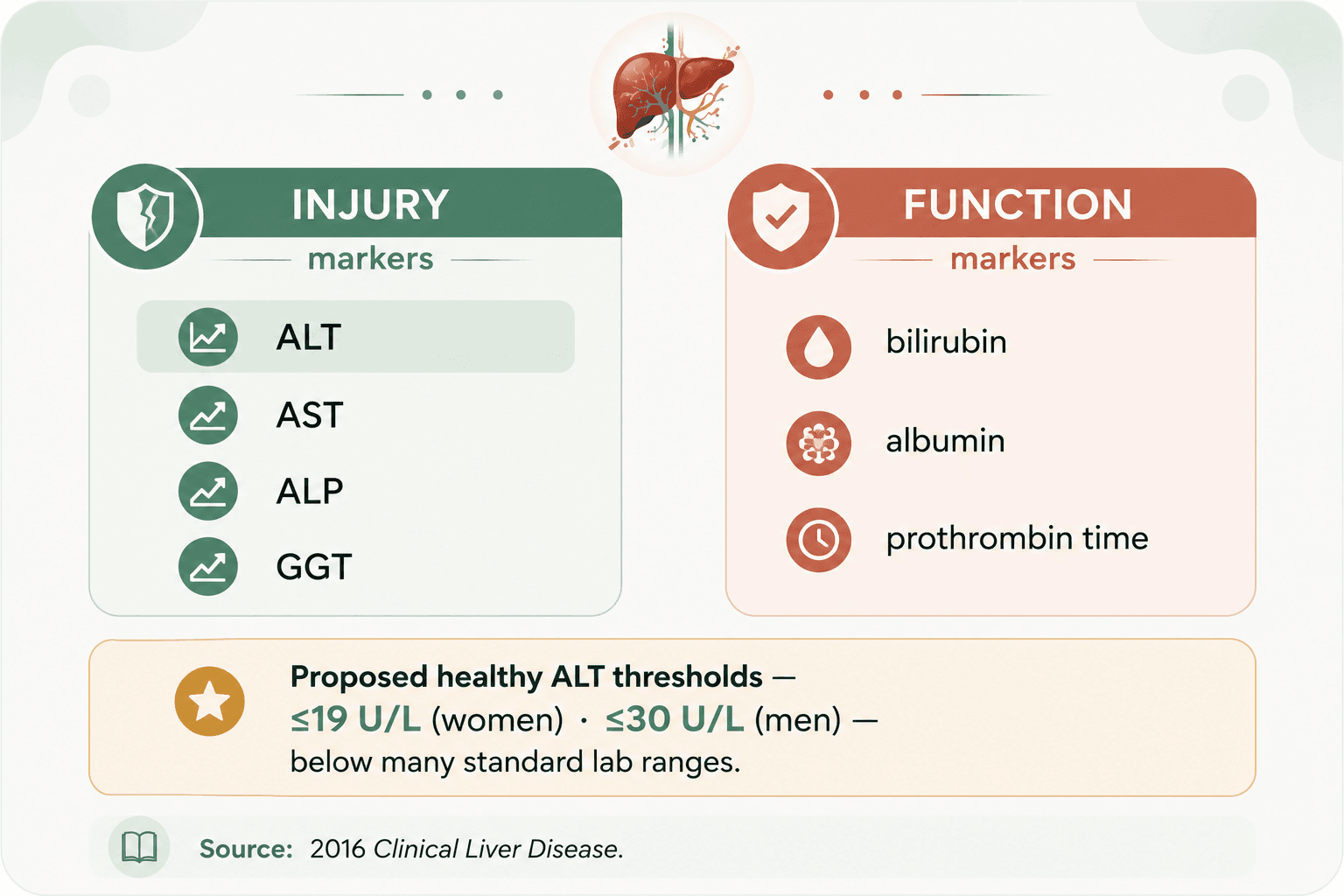 INJURY
markers

ALT
AST
ALP
GGT

FUNCTION
markers

bilirubin
albumin
prothrombin time

Proposed healthy ALT thresholds — ≤19 U/L (women) · ≤30 U/L (men) — below many standard lab ranges.

Source: 2016 Clinical Liver Disease.